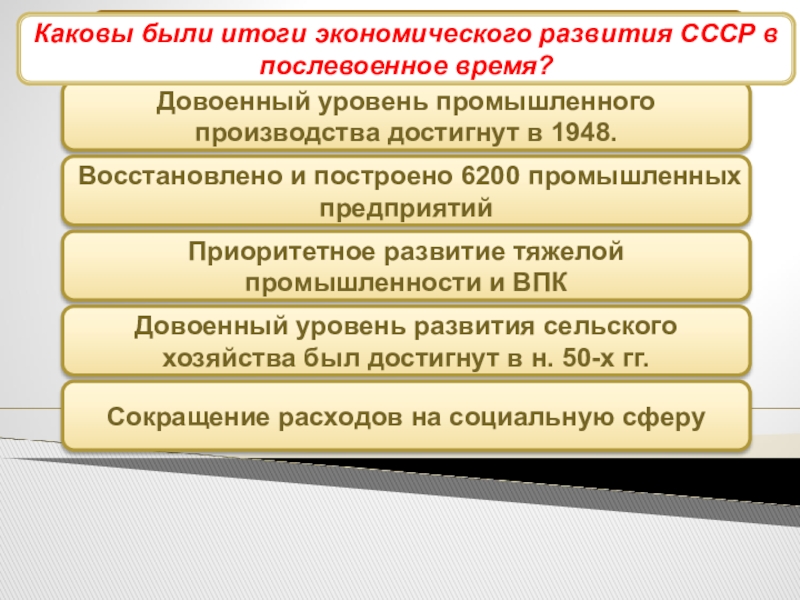 Каковы были итоги экономического развития СССР в послевоенное время?

Довоенный уровень промышленного производства достигнут в 1948.

Восстановлено и построено 6200 промышленных предприятий

Приоритетное развитие тяжелой промышленности и ВПК

Довоенный уровень развития сельского хозяйства был достигнут в н. 50-х гг.

Сокращение расходов на социальную сферу